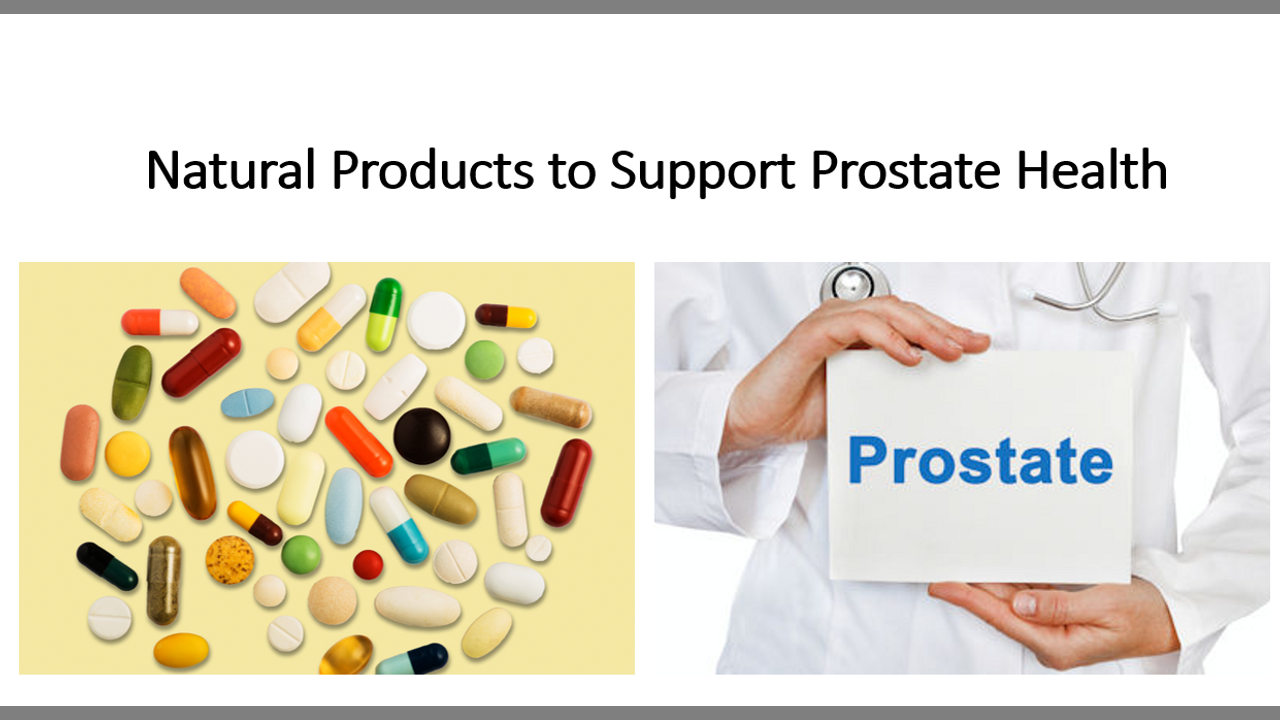 Natural Products to Support Prostate Health

Prostate